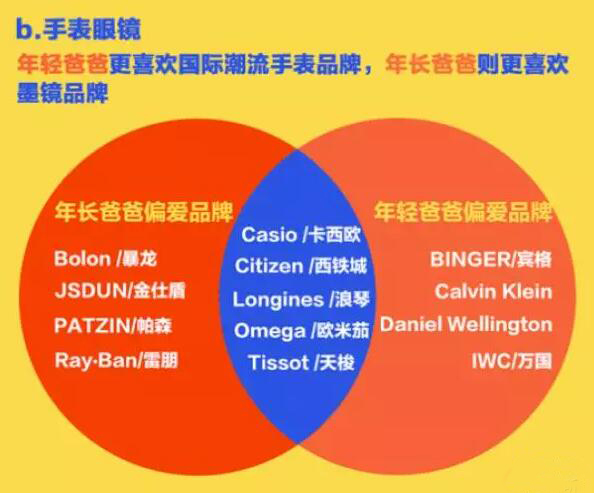 b.手表眼镜

年轻爸爸更喜欢国际潮流手表品牌，年长爸爸则更喜欢墨镜品牌

年长爸爸偏爱品牌
Bolon /暴龙
JSDUN/金仕盾
PATZIN/帕森
Ray·Ban/雷朋

Casio /卡西欧
Citizen /西铁城
Longines /浪琴
Omega /欧米茄
Tissot /天梭

年轻爸爸偏爱品牌
BINGER/宾格
Calvin Klein
Daniel Wellington
IWC/万国